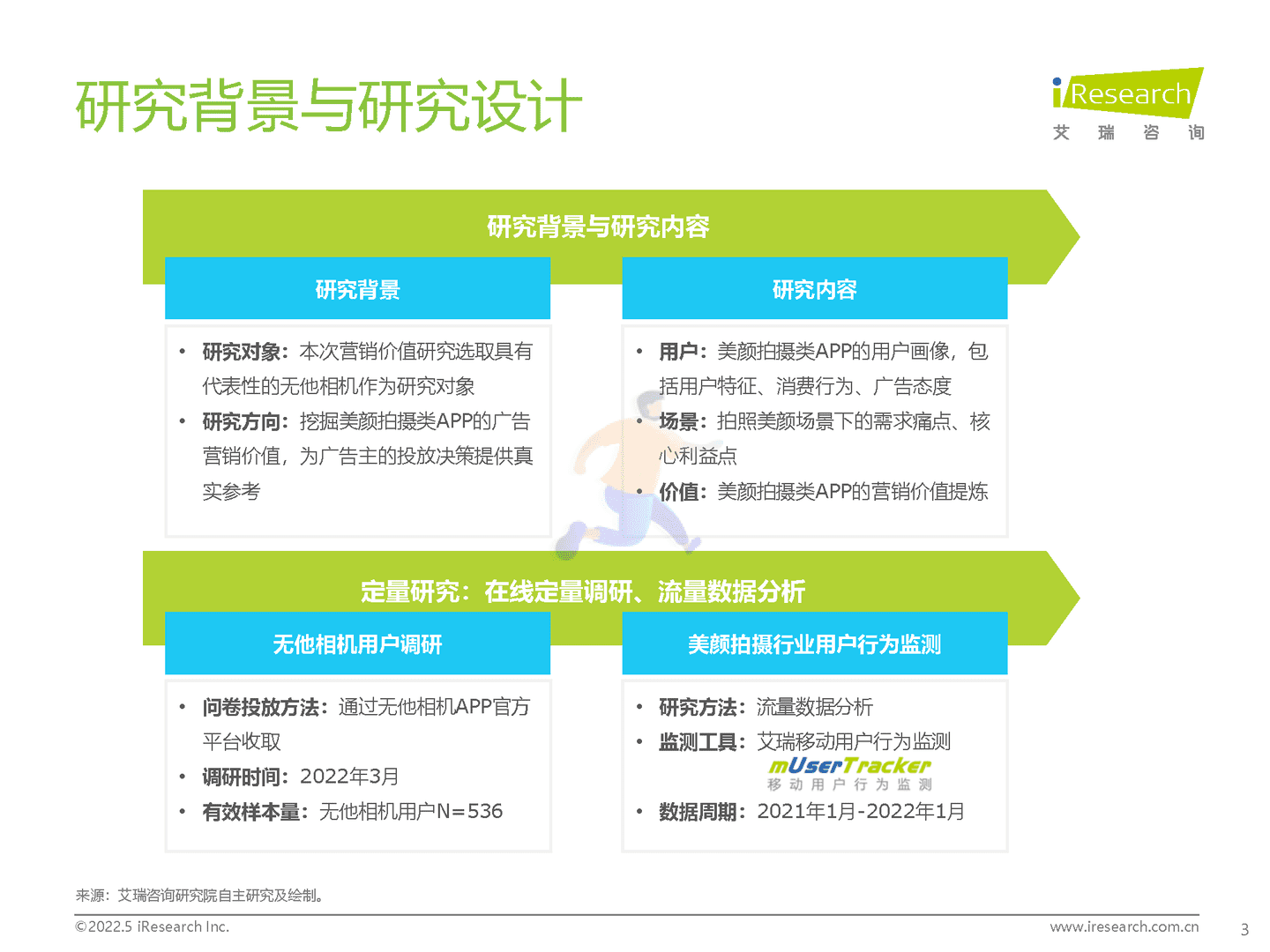 研究背景与研究设计

iResearch
艾 瑞 咨 询

研究背景与研究内容

研究背景

• 研究对象：本次营销价值研究选取具有代表性的无他相机作为研究对象
• 研究方向：挖掘美颜拍摄类APP的广告营销价值，为广告主的投放决策提供真实参考

研究内容

• 用户：美颜拍摄类APP的用户画像，包括用户特征、消费行为、广告态度
• 场景：拍照美颜场景下的需求痛点、核心利益点
• 价值：美颜拍摄类APP的营销价值提炼

定量研究：在线定量调研、流量数据分析

无他相机用户调研

• 问卷投放方法：通过无他相机APP官方平台收取
• 调研时间：2022年3月
• 有效样本量：无他相机用户N=536

美颜拍摄行业用户行为监测

• 研究方法：流量数据分析
• 监测工具：艾瑞移动用户行为监测
mUserTracker
移 动 用 户 行 为 监 测
• 数据周期：2021年1月-2022年1月

来源：艾瑞咨询研究院自主研究及绘制。

©2022.5 iResearch Inc.
www.iresearch.com.cn
3